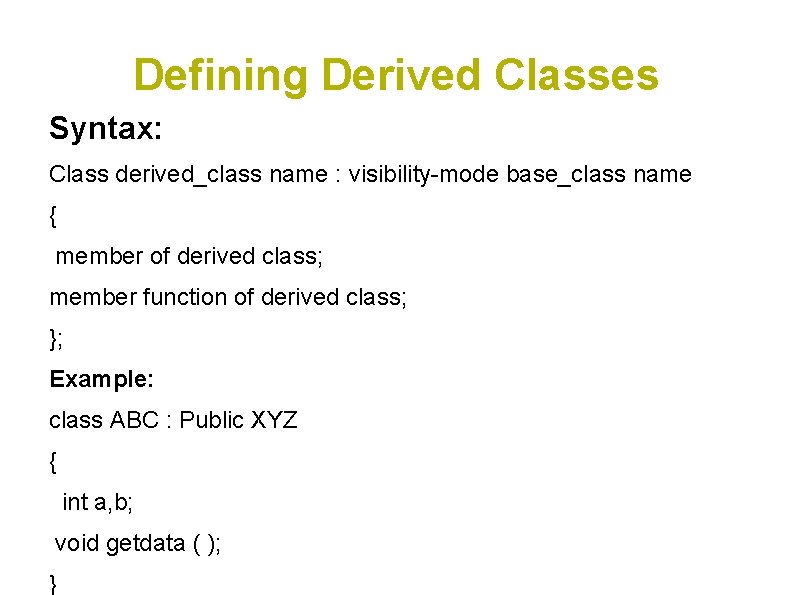 Defining Derived Classes

Syntax:

Class derived_class name : visibility-mode base_class name

{

member of derived class;

member function of derived class;

};

Example:

class ABC : Public XYZ

{

int a,b;

void getdata ( );

}